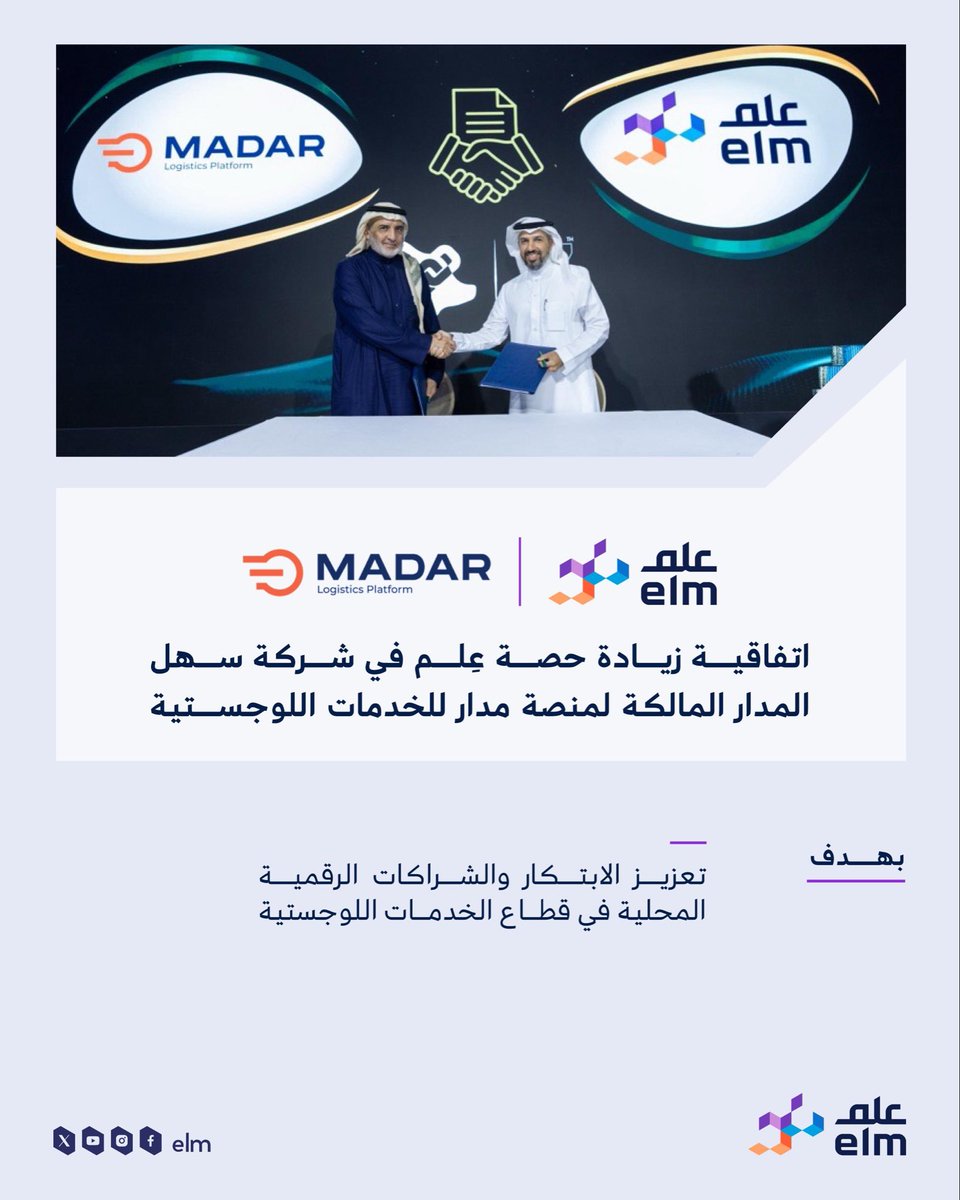 MADAR
Logistics Platform

علم
elm

MADAR
Logistics Platform

علم
elm

اتفاقية زيادة حصة عِلم في شركة سهل المدار المالكة لمنصة مدار للخدمات اللوجستية

بهدف

تعزيز الابتكار والشراكات الرقمية المحلية في قطاع الخدمات اللوجستية

elm

علم
elm